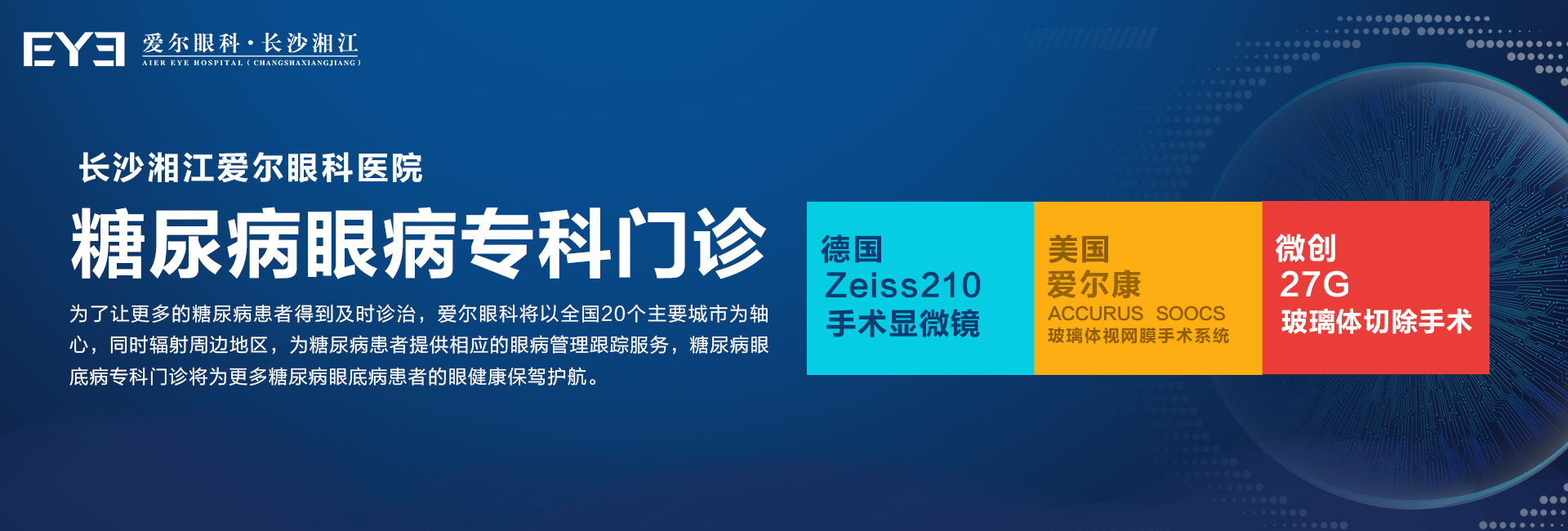 EYE 爱尔眼科·长沙湘江
AIER EYE HOSPITAL ( CHANGSHAXIANGJIANG )

长沙湘江爱尔眼科医院
糖尿病眼病专科门诊

为了让更多的糖尿病患者得到及时诊治，爱尔眼科将以全国20个主要城市为轴心，同时辐射周边地区，为糖尿病患者提供相应的眼病管理跟踪服务，糖尿病眼底病专科门诊将为更多糖尿病眼底病患者的眼健康保驾护航。

德国
Zeiss210
手术显微镜

美国
爱尔康
ACCURUS SOOCS
玻璃体视网膜手术系统

微创
27G
玻璃体切除手术